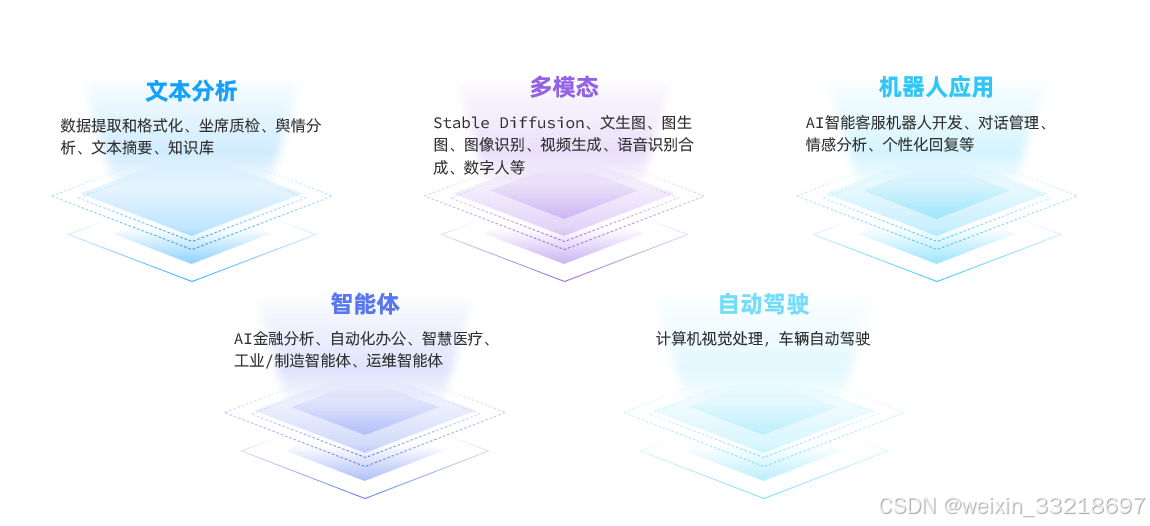 文本分析

数据提取和格式化、坐席质检、舆情分析、文本摘要、知识库

多模态

Stable Diffusion、文生图、图生图、图像识别、视频生成、语音识别合成、数字人等

机器人应用

AI智能客服机器人开发、对话管理、情感分析、个性化回复等

智能体

AI金融分析、自动化办公、智慧医疗、工业/制造智能体、运维智能体

自动驾驶

计算机视觉处理，车辆自动驾驶

CSDN @weixin_33218697